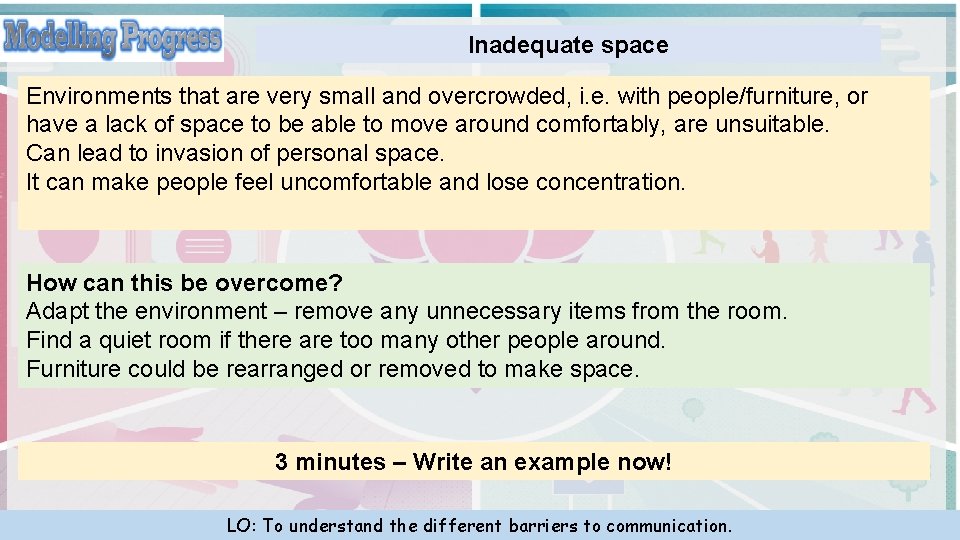 Modelling Progress

Inadequate space

Environments that are very small and overcrowded, i.e. with people/furniture, or have a lack of space to be able to move around comfortably, are unsuitable.
Can lead to invasion of personal space.
It can make people feel uncomfortable and lose concentration.

How can this be overcome?
Adapt the environment – remove any unnecessary items from the room.
Find a quiet room if there are too many other people around.
Furniture could be rearranged or removed to make space.

3 minutes – Write an example now!

LO: To understand the different barriers to communication.